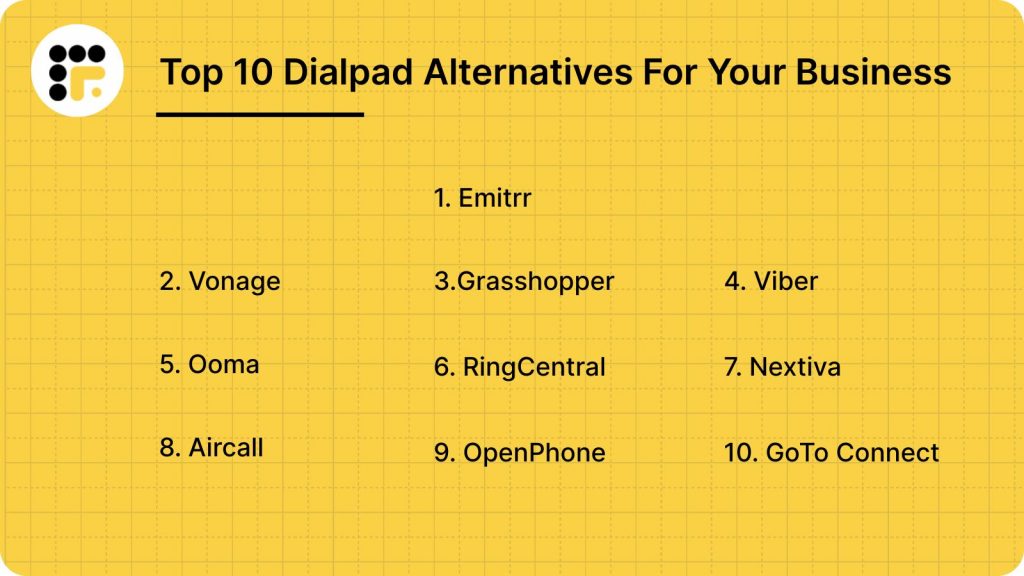 Top 10 Dialpad Alternatives For Your Business

1. Emitrr

2. Vonage

3.Grasshopper

4. Viber

5. Ooma

6. RingCentral

7. Nextiva

8. Aircall

9. OpenPhone

10. GoTo Connect